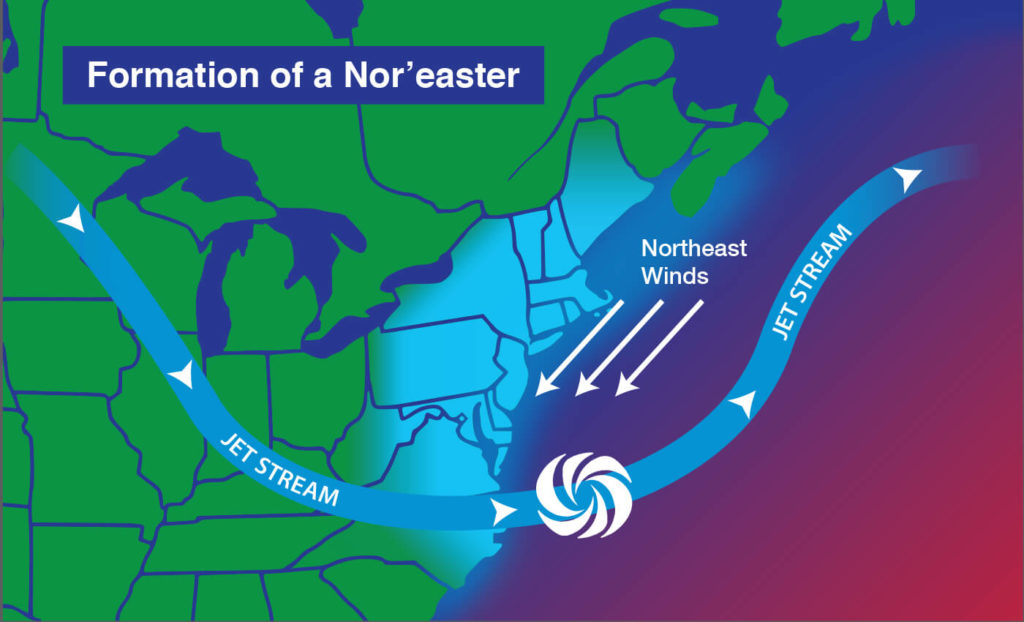 Formation of a Nor'easter

Northeast Winds

JET STREAM

JET STREAM